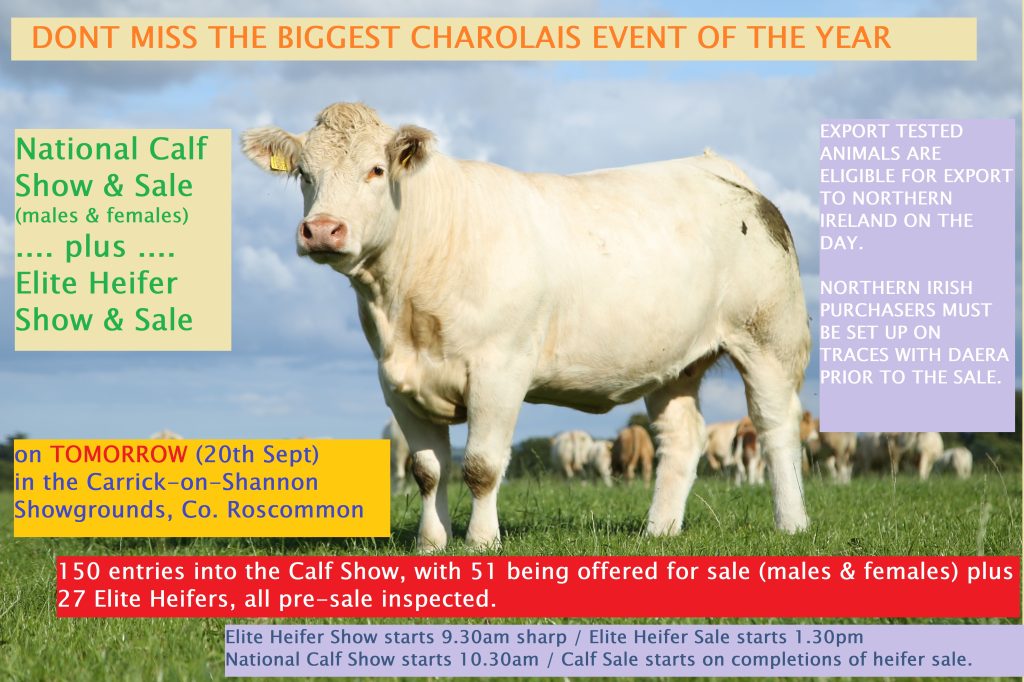 DONT MISS THE BIGGEST CHAROLAIS EVENT OF THE YEAR

National Calf Show & Sale
(males & females)
.... plus ....
Elite Heifer Show & Sale

EXPORT TESTED ANIMALS ARE ELIGIBLE FOR EXPORT TO NORTHERN IRELAND ON THE DAY.

NORTHERN IRISH PURCHASERS MUST BE SET UP ON TRACES WITH DAERA PRIOR TO THE SALE.

on TOMORROW (20th Sept)
in the Carrick-on-Shannon Showgrounds, Co. Roscommon

150 entries into the Calf Show, with 51 being offered for sale (males & females) plus 27 Elite Heifers, all pre-sale inspected.

Elite Heifer Show starts 9.30am sharp / Elite Heifer Sale starts 1.30pm
National Calf Show starts 10.30am / Calf Sale starts on completions of heifer sale.